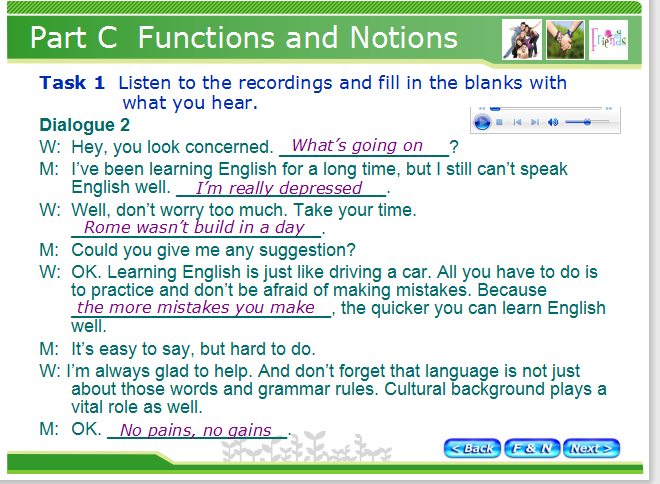 Part C Functions and Notions

Friends

Task 1 Listen to the recordings and fill in the blanks with what you hear.

Dialogue 2

W: Hey, you look concerned. What's going on?

M: I've been learning English for a long time, but I still can't speak English well. I'm really depressed.

W: Well, don't worry too much. Take your time. Rome wasn't build in a day.

M: Could you give me any suggestion?

W: OK. Learning English is just like driving a car. All you have to do is to practice and don't be afraid of making mistakes. Because the more mistakes you make, the quicker you can learn English well.

M: It's easy to say, but hard to do.

W: I'm always glad to help. And don't forget that language is not just about those words and grammar rules. Cultural background plays a vital role as well.

M: OK. No pains, no gains.

< Back F & N Next >